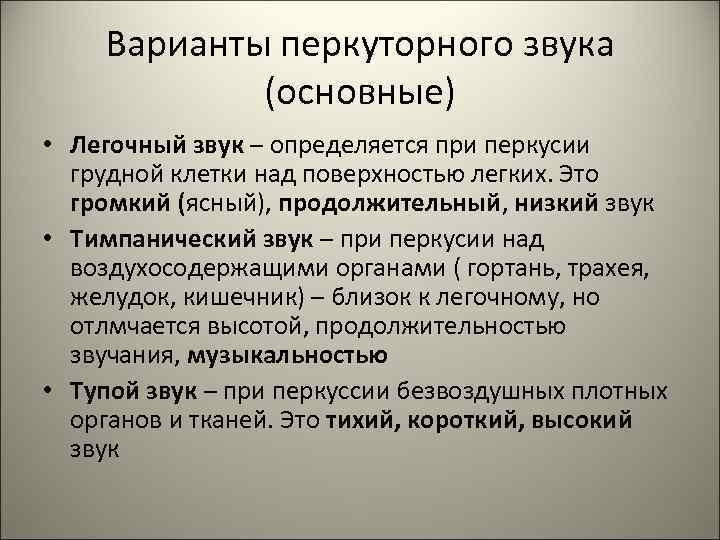 Варианты перкуторного звука (основные)

• Легочный звук – определяется при перкусии грудной клетки над поверхностью легких. Это громкий (ясный), продолжительный, низкий звук

• Тимпанический звук – при перкусии над воздухосодержащими органами ( гортань, трахея, желудок, кишечник) – близок к легочному, но отлмчается высотой, продолжительностью звучания, музыкальностью

• Тупой звук – при перкуссии безвоздушных плотных органов и тканей. Это тихий, короткий, высокий звук